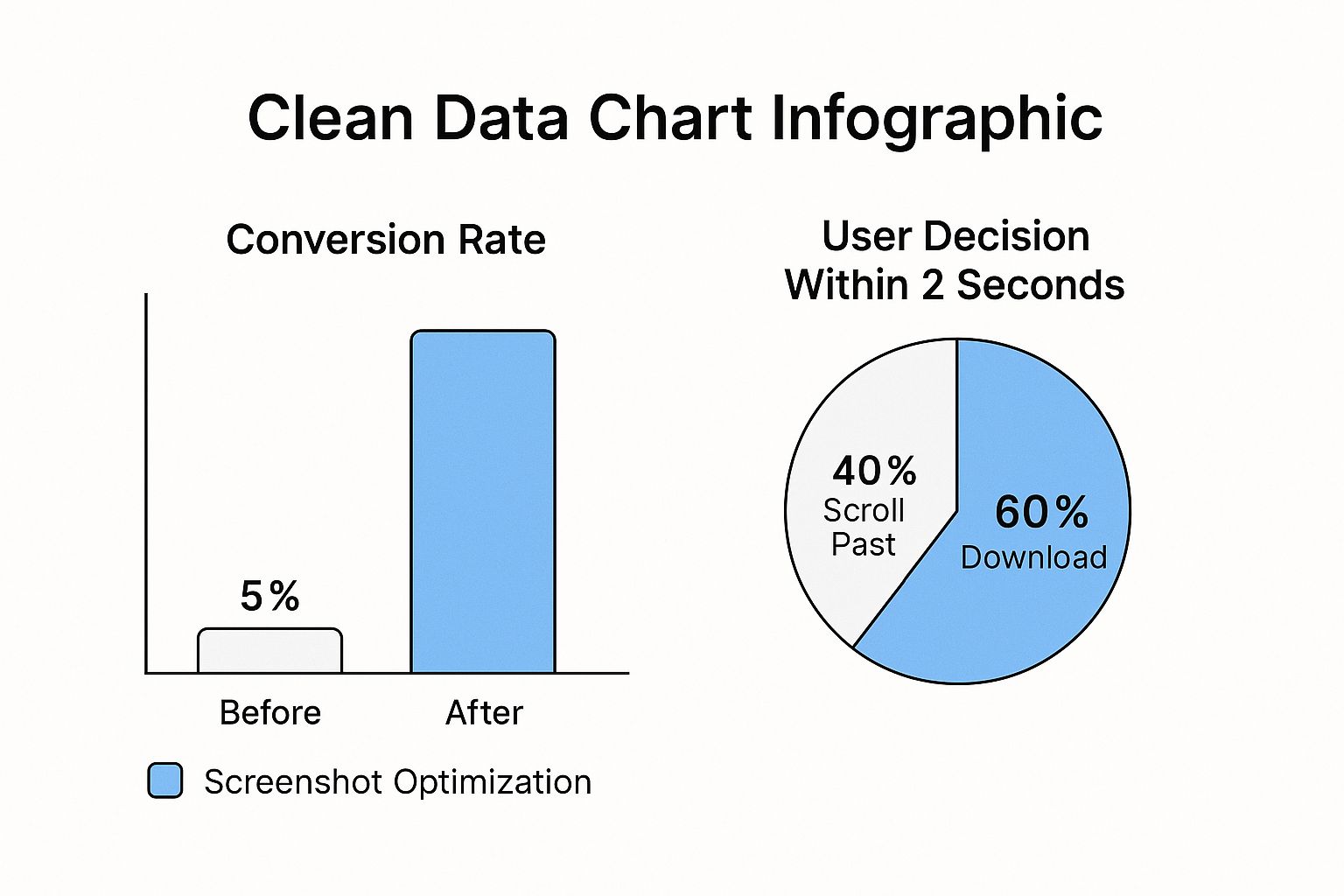 Clean Data Chart Infographic

Conversion Rate

5%

Before

After

Screenshot Optimization

User Decision Within 2 Seconds

40% Scroll Past

60% Download